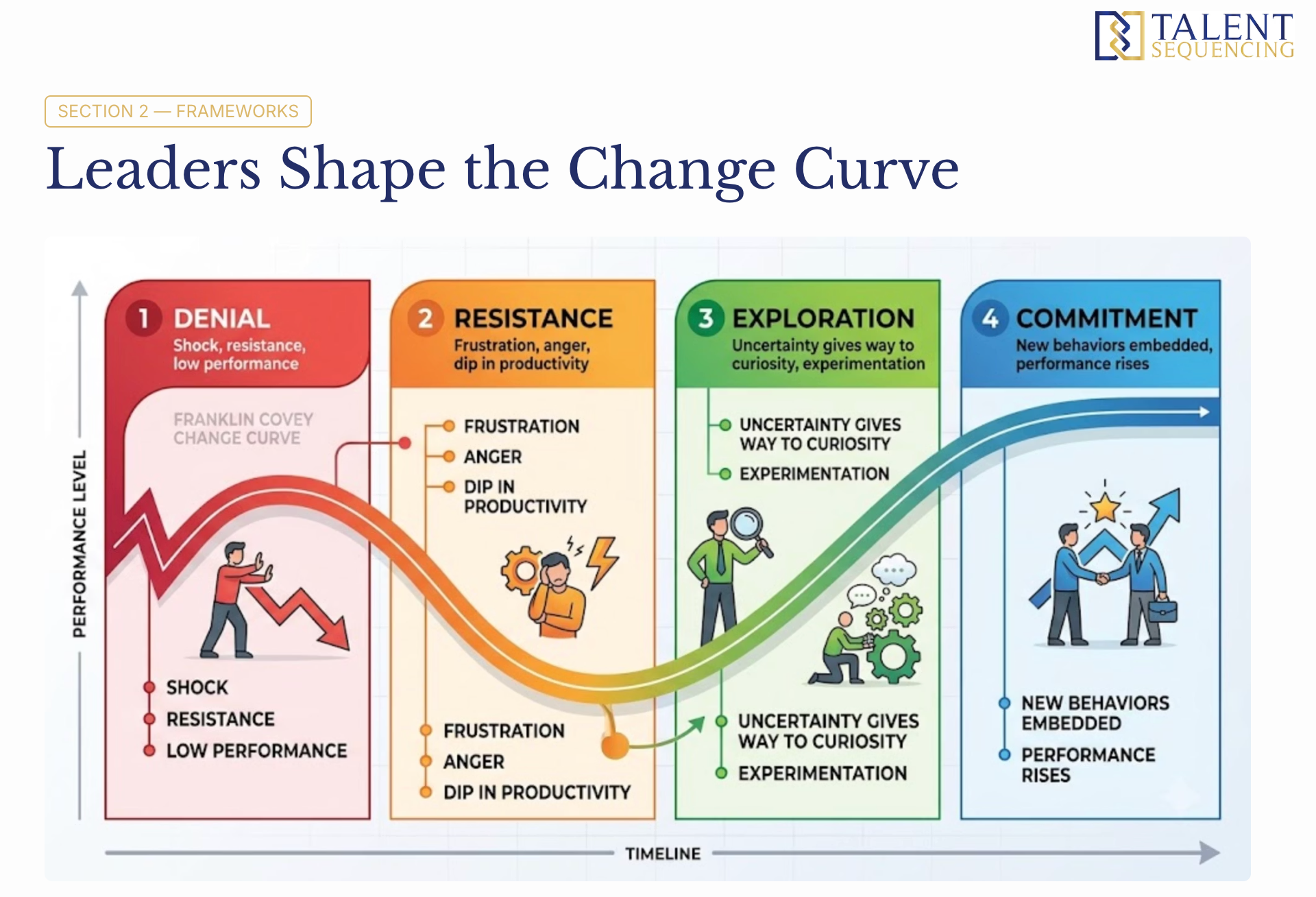 TALENT SEQUENCING

SECTION 2 — FRAMEWORKS

Leaders Shape the Change Curve

PERFORMANCE LEVEL

1 DENIAL
Shock, resistance, low performance

FRANKLIN COVEY CHANGE CURVE

SHOCK
RESISTANCE
LOW PERFORMANCE

2 RESISTANCE
Frustration, anger, dip in productivity

FRUSTRATION
ANGER
DIP IN PRODUCTIVITY

FRUSTRATION
ANGER
DIP IN PRODUCTIVITY

3 EXPLORATION
Uncertainty gives way to curiosity, experimentation

UNCERTAINTY GIVES WAY TO CURIOSITY
EXPERIMENTATION

UNCERTAINTY GIVES WAY TO CURIOSITY
EXPERIMENTATION

4 COMMITMENT
New behaviors embedded, performance rises

NEW BEHAVIORS EMBEDDED
PERFORMANCE RISES

TIMELINE